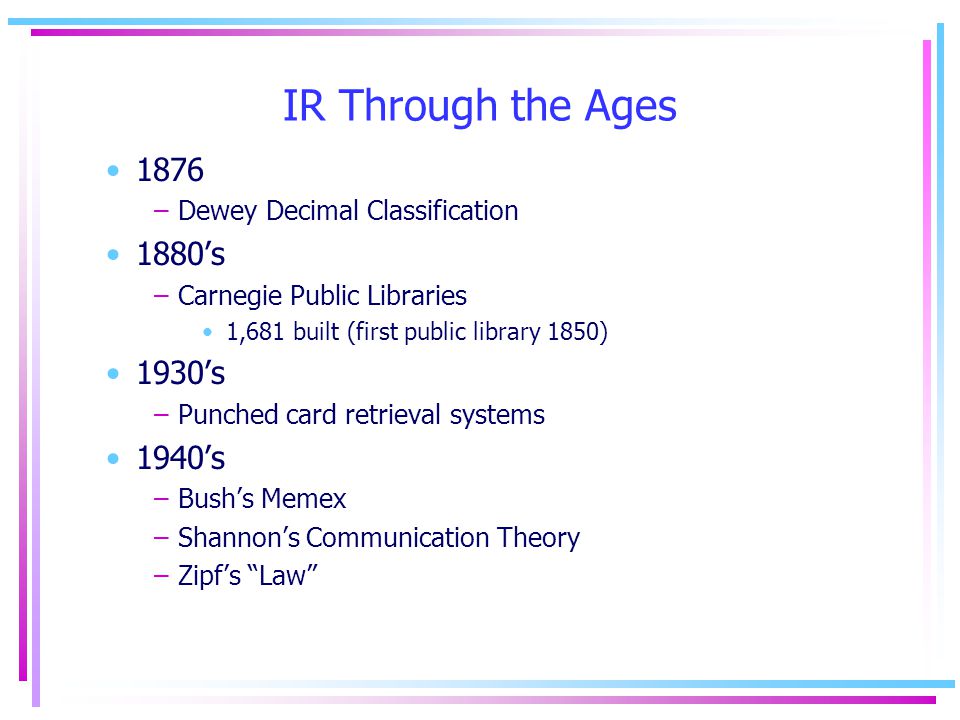 IR Through the Ages

• 1876
  – Dewey Decimal Classification
• 1880’s
  – Carnegie Public Libraries
    • 1,681 built (first public library 1850)
• 1930’s
  – Punched card retrieval systems
• 1940’s
  – Bush’s Memex
  – Shannon’s Communication Theory
  – Zipf’s “Law”